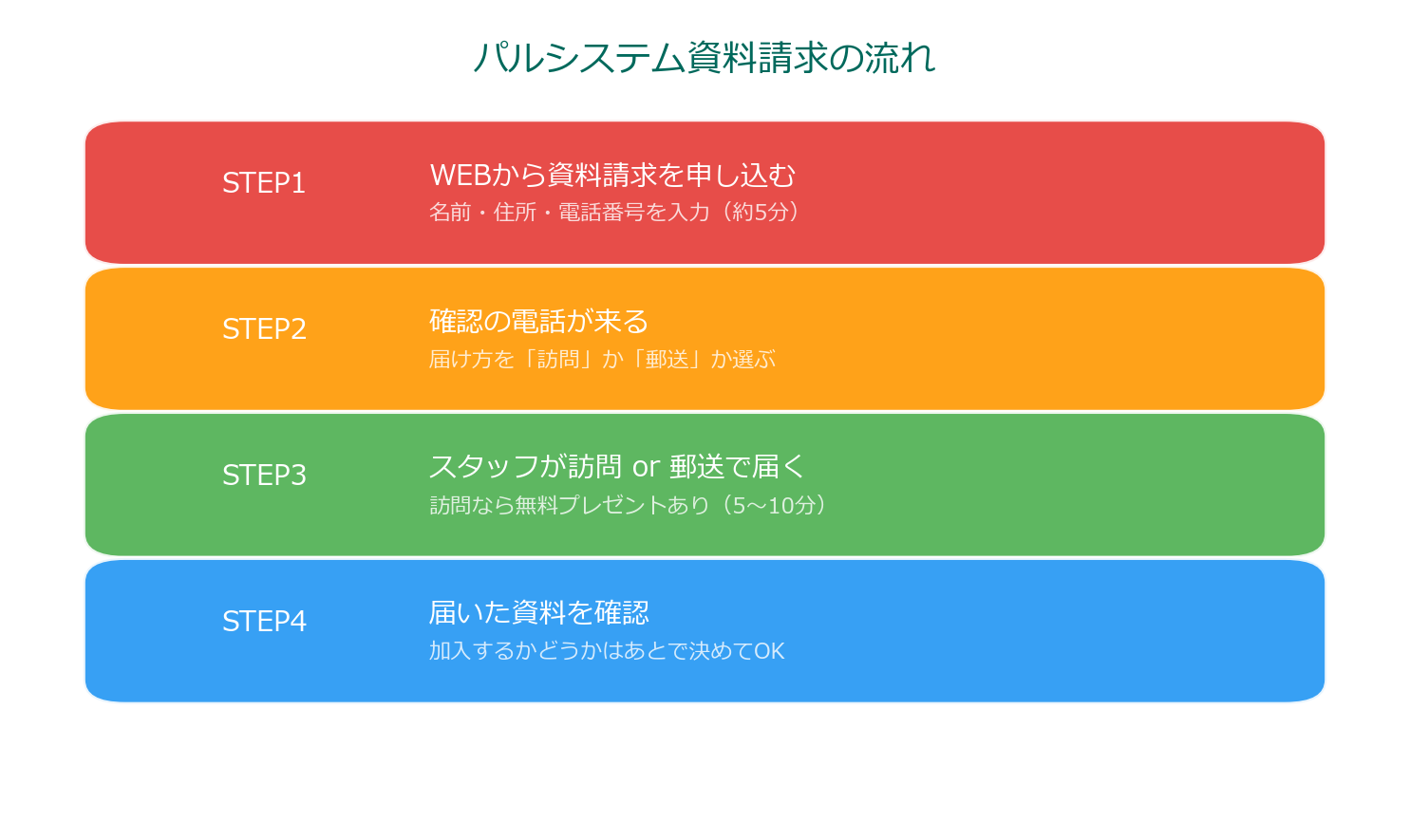 パルシステム資料請求の流れ

STEP1
WEBから資料請求を申し込む
名前・住所・電話番号を入力（約5分）

STEP2
確認の電話が来る
届け方を「訪問」か「郵送」か選ぶ

STEP3
スタッフが訪問 or 郵送で届く
訪問なら無料プレゼントあり（5〜10分）

STEP4
届いた資料を確認
加入するかどうかはあとで決めてOK